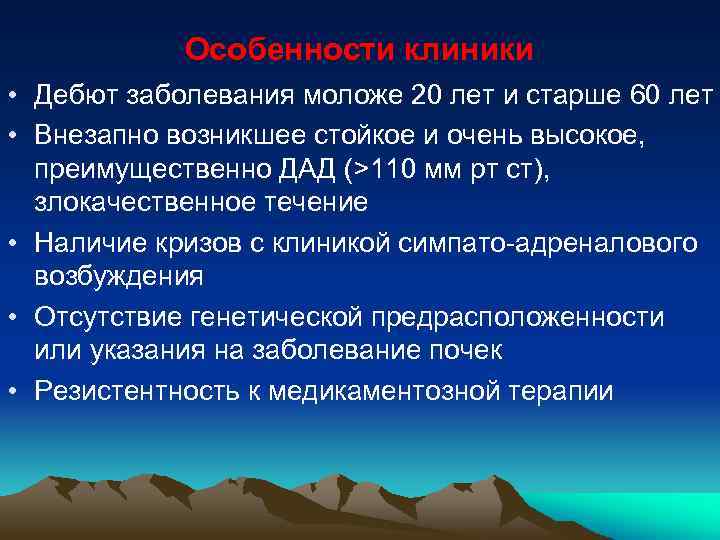 Особенности клиники

• Дебют заболевания моложе 20 лет и старше 60 лет
• Внезапно возникшее стойкое и очень высокое, преимущественно ДАД (>110 мм рт ст), злокачественное течение
• Наличие кризов с клиникой симпато-адреналового возбуждения
• Отсутствие генетической предрасположенности или указания на заболевание почек
• Резистентность к медикаментозной терапии